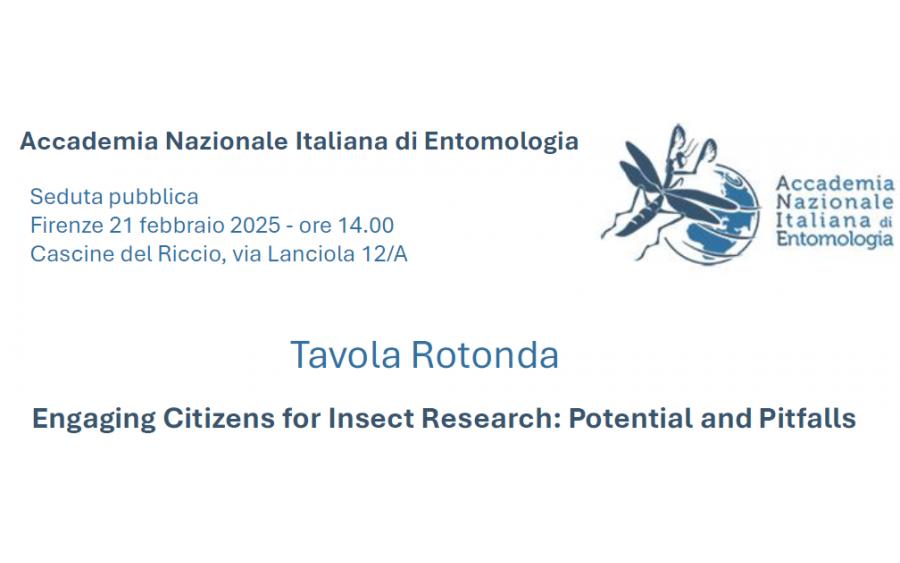 Accademia Nazionale Italiana di Entomologia

Seduta pubblica
Firenze 21 febbraio 2025 - ore 14.00
Cascine del Riccio, via Lanciola 12/A

Accademia Nazionale Italiana di Entomologia

Tavola Rotonda

Engaging Citizens for Insect Research: Potential and Pitfalls